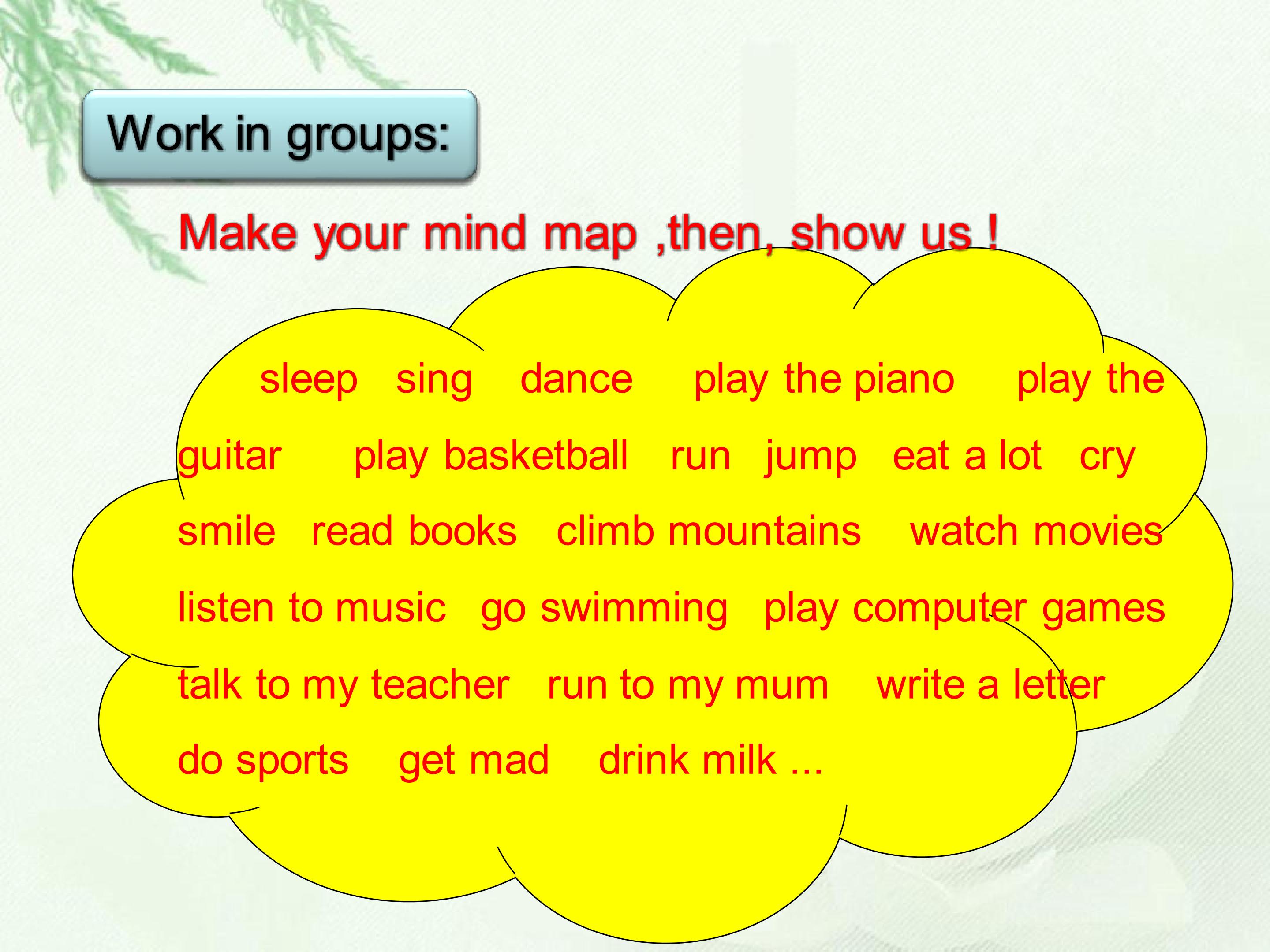 Work in groups:

Make your mind map ,then, show us !

sleep sing dance play the piano play the guitar play basketball run jump eat a lot cry smile read books climb mountains watch movies listen to music go swimming play computer games talk to my teacher run to my mum write a letter do sports get mad drink milk ...